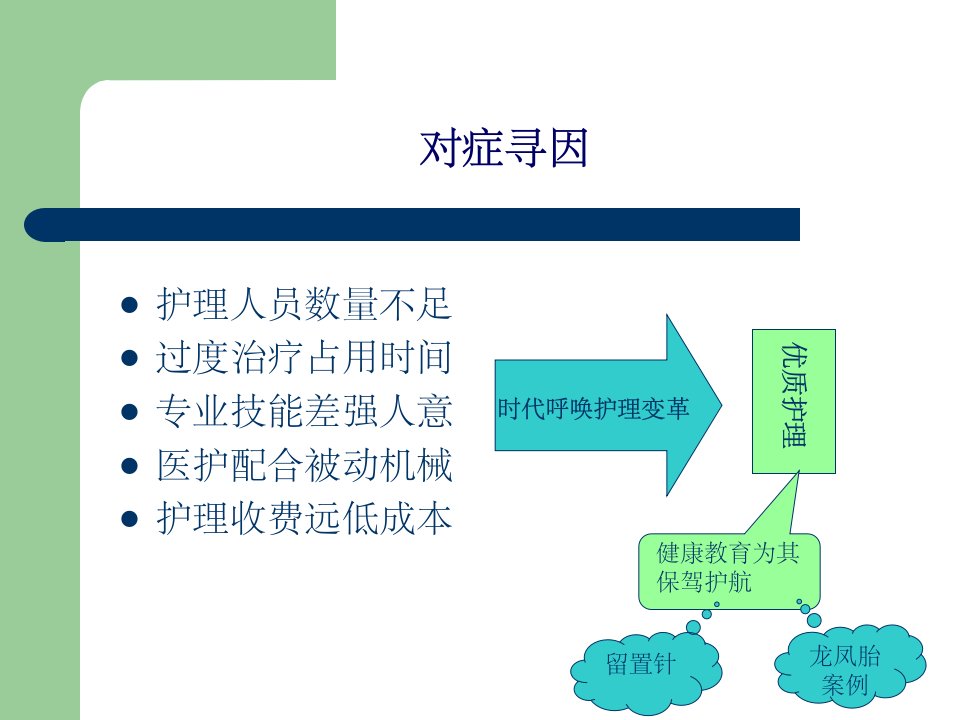 对症寻因

- 护理人员数量不足
- 过度治疗占用时间
- 专业技能差强人意
- 医护配合被动机械
- 护理收费远低成本

时代呼唤护理变革

优质护理

健康教育为其保驾护航

留置针

龙凤胎案例